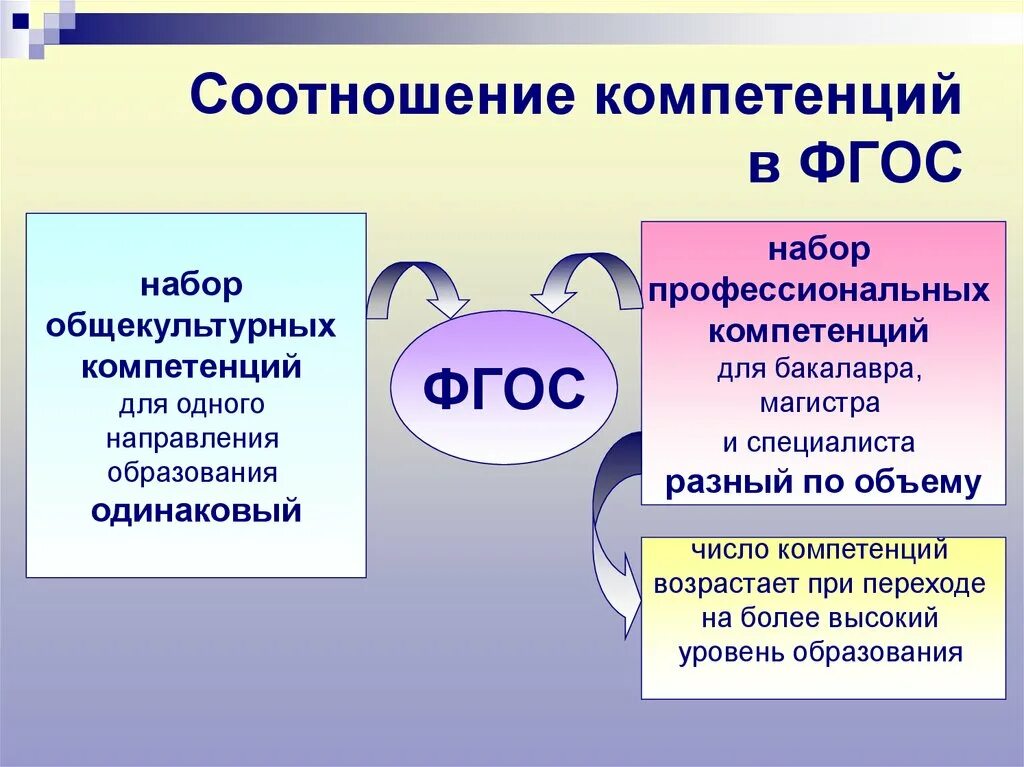 Соотношение компетенций в ФГОС

набор общекультурных компетенций для одного направления образования одинаковый

ФГОС

набор профессиональных компетенций для бакалавра, магистра и специалиста разный по объему

число компетенций возрастает при переходе на более высокий уровень образования